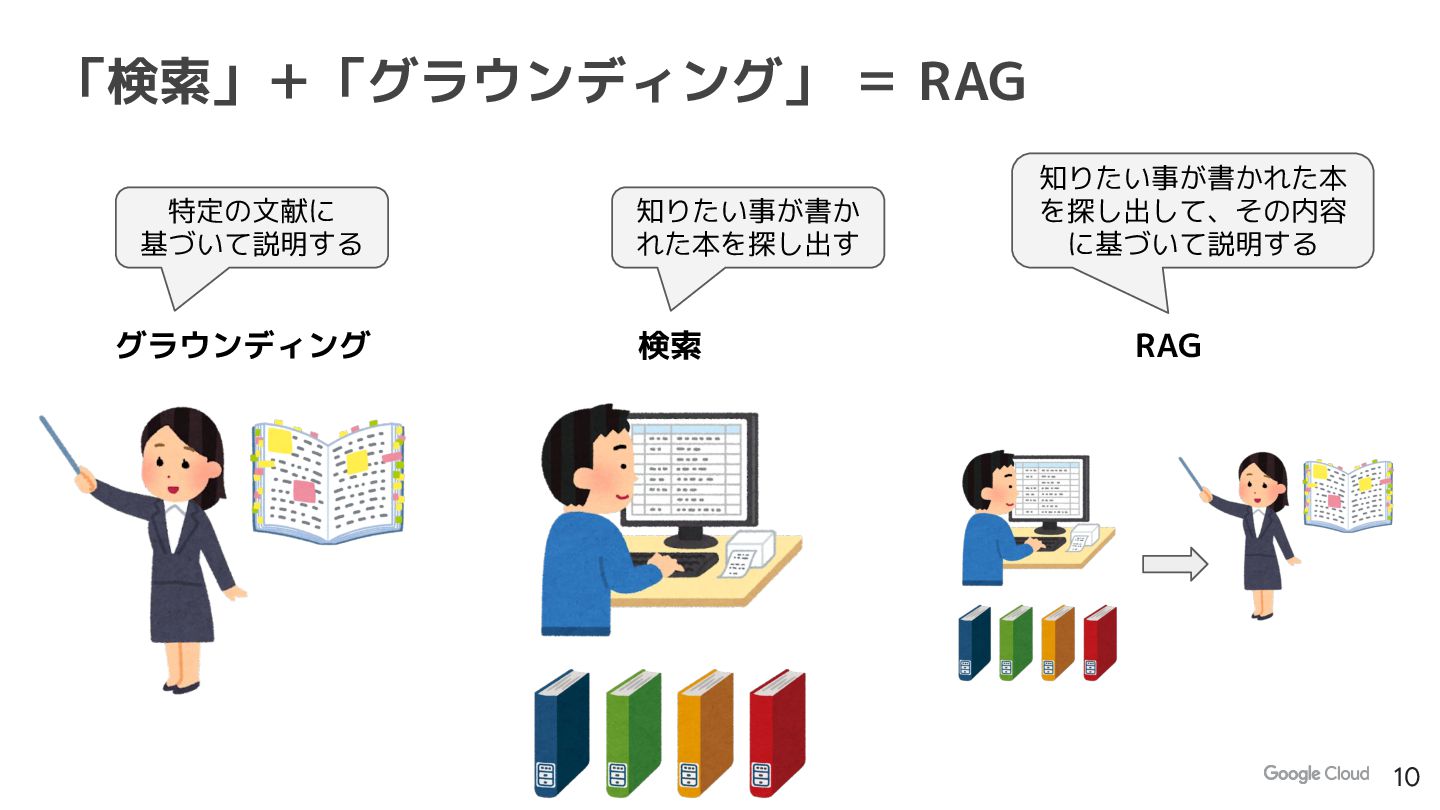 「検索」+「グラウンディング」 = RAG

特定の文献に基づいて説明する

グラウンディング

知りたい事が書かれた本を探し出す

検索

知りたい事が書かれた本を探し出して、その内容に基づいて説明する

RAG

Google Cloud 10